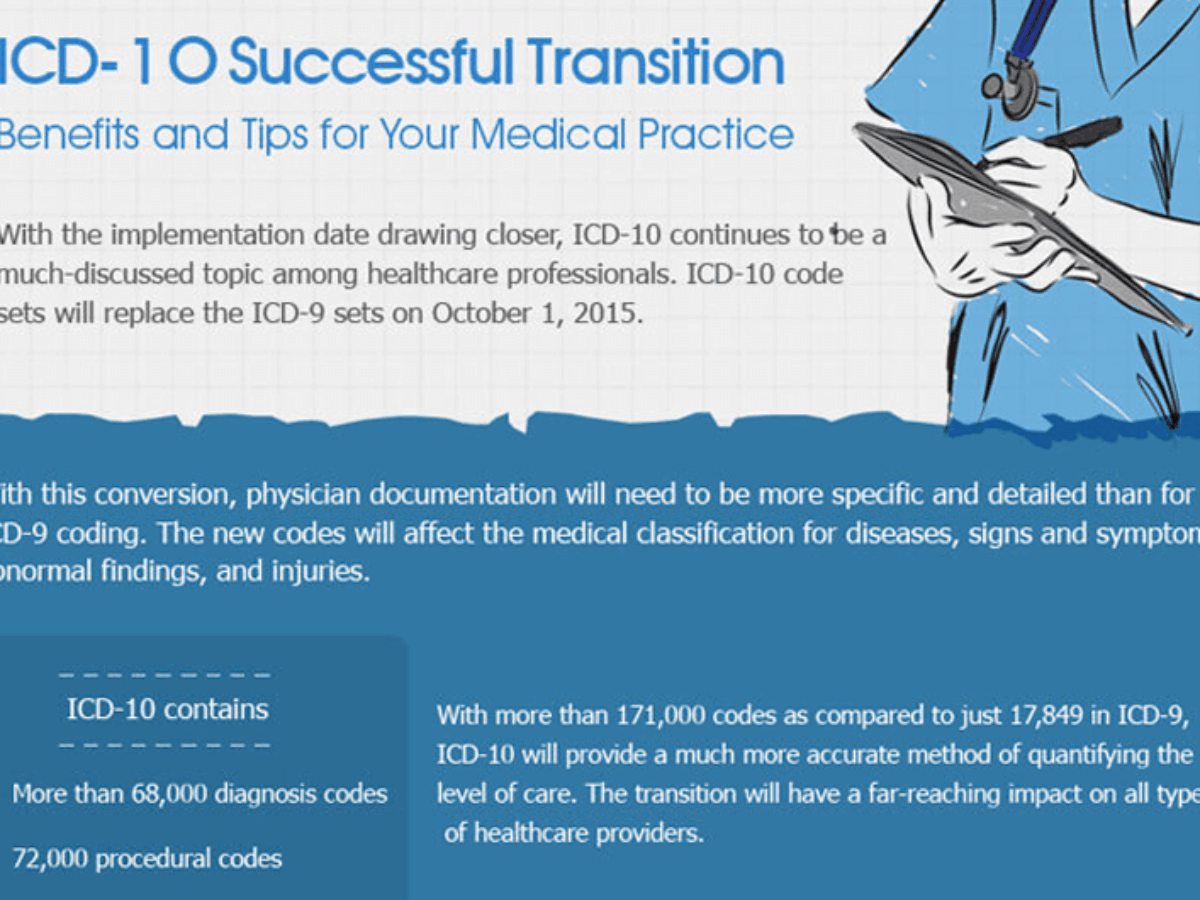 ICD- 1 O Successful Transition

Benefits and Tips for Your Medical Practice

With the implementation date drawing closer, ICD-10 continues to be a much-discussed topic among healthcare professionals. ICD-10 code sets will replace the ICD-9 sets on October 1, 2015.

ith this conversion, physician documentation will need to be more specific and detailed than for CD-9 coding. The new codes will affect the medical classification for diseases, signs and sympton onormal findings, and injuries.

ICD-10 contains

More than 68,000 diagnosis codes

72,000 procedural codes

With more than 171,000 codes as compared to just 17,849 in ICD-9, ICD-10 will provide a much more accurate method of quantifying the level of care. The transition will have a far-reaching impact on all type of healthcare providers.